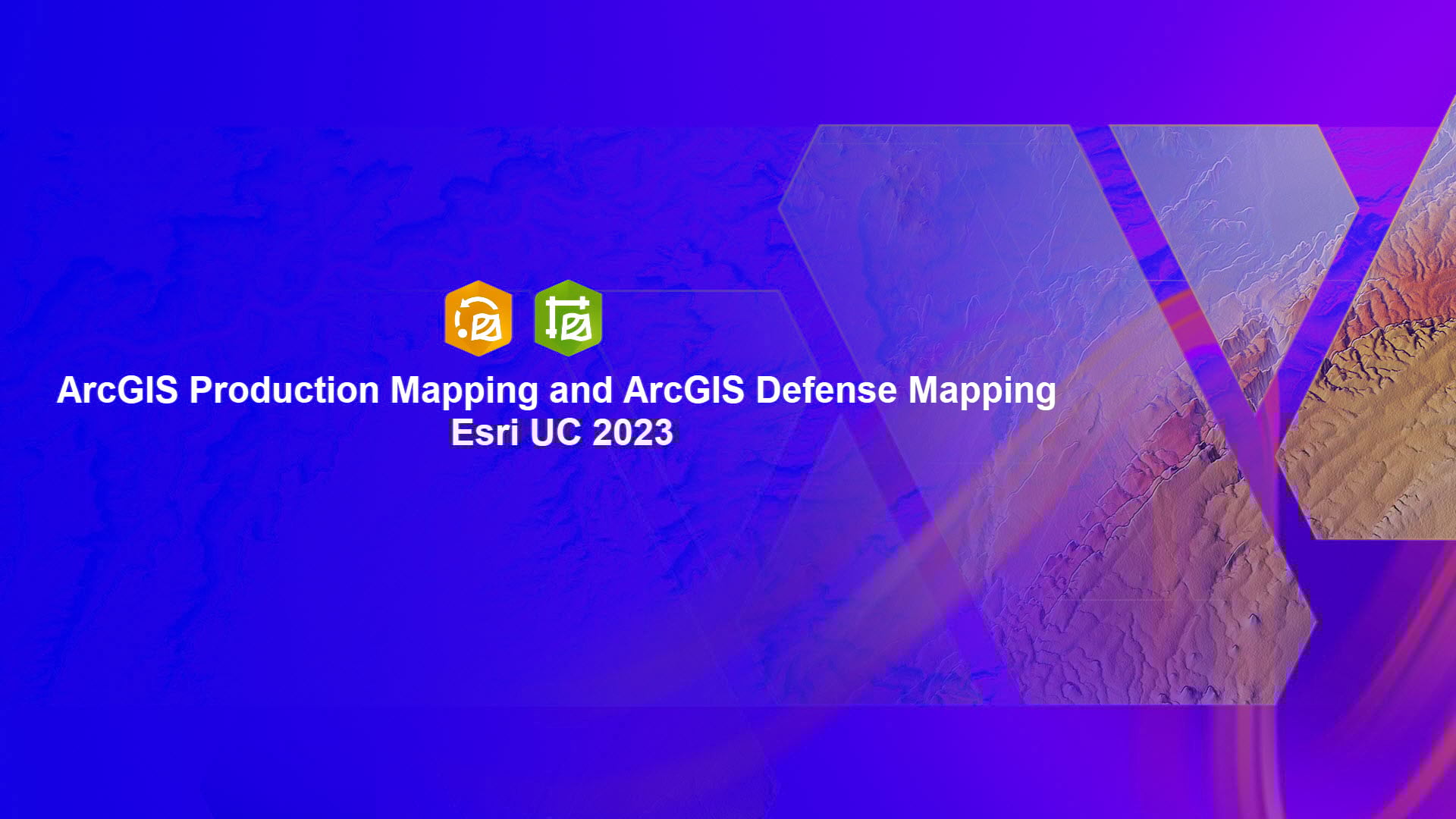 ArcGIS Production Mapping and ArcGIS Defense Mapping
Esri UC 2023